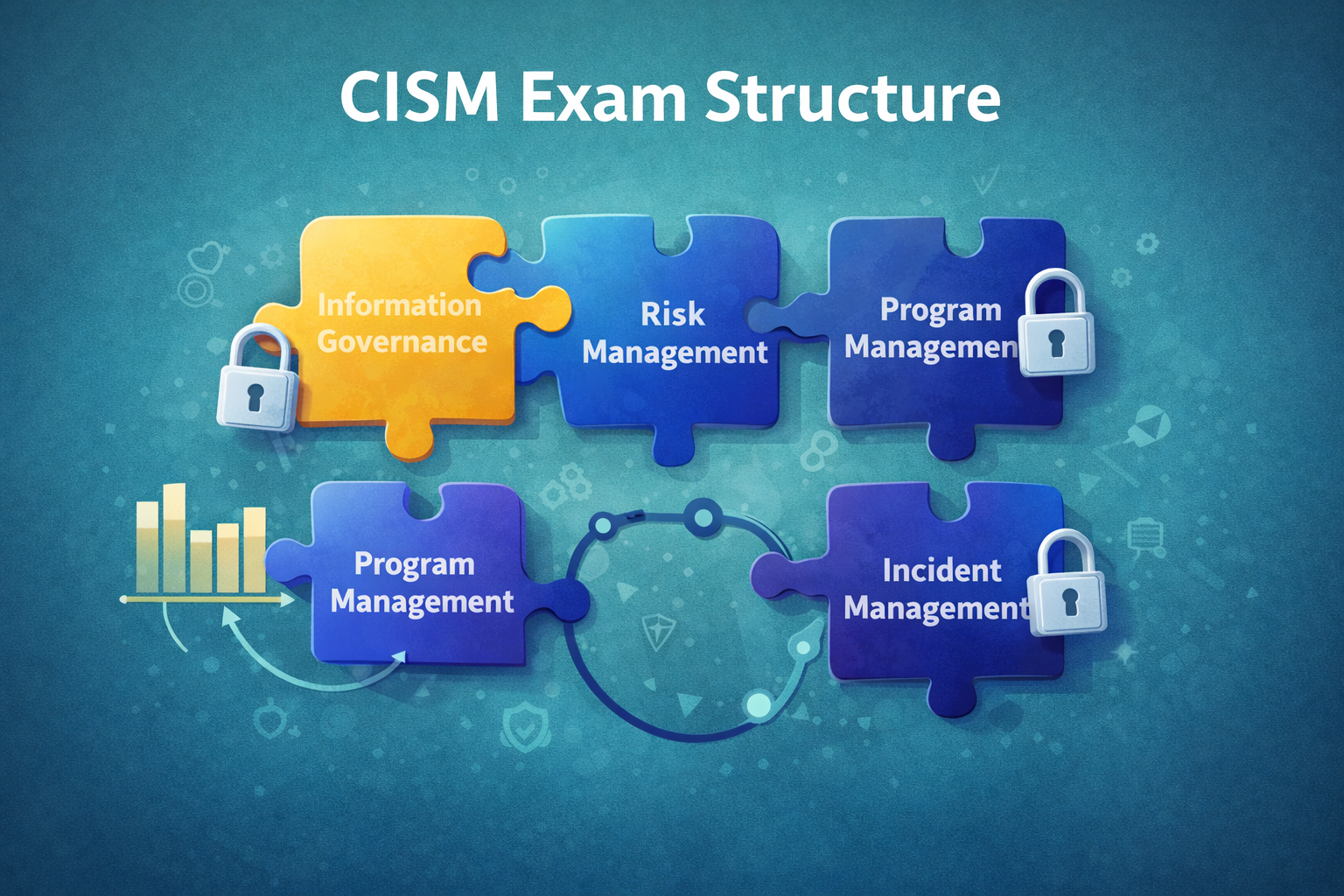 CISM Exam Structure

Information Governance

Risk Management

Program Managemen

Program Management

Incident Management